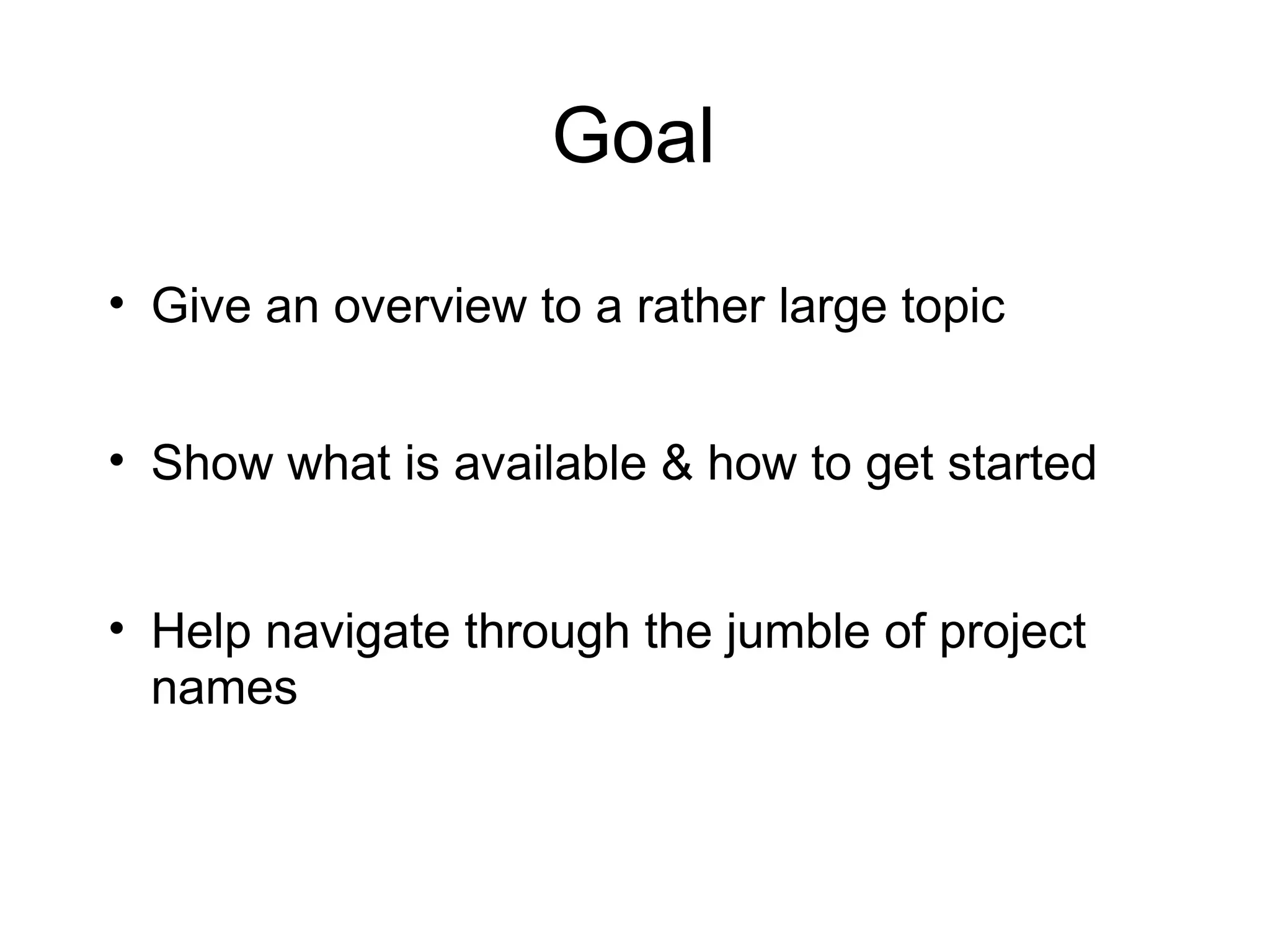 Goal

• Give an overview to a rather large topic

• Show what is available & how to get started

• Help navigate through the jumble of project names